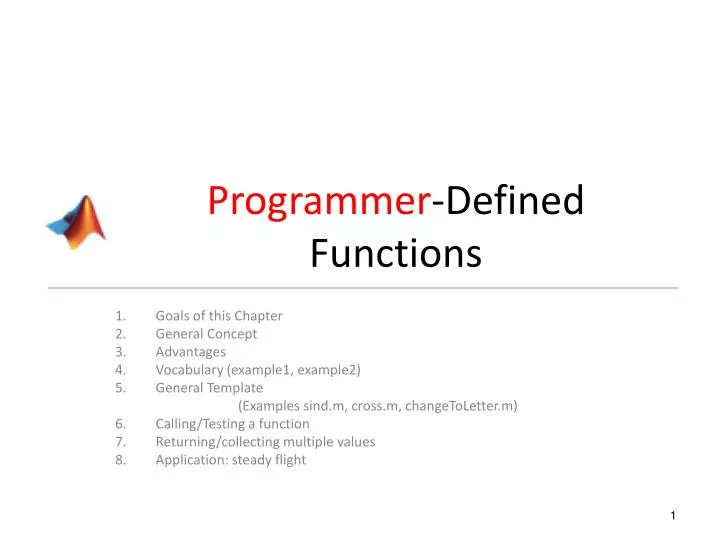 Programmer-Defined Functions

1. Goals of this Chapter
2. General Concept
3. Advantages
4. Vocabulary (example1, example2)
5. General Template
(Examples sind.m, cross.m, changeToLetter.m)
6. Calling/Testing a function
7. Returning/collecting multiple values
8. Application: steady flight

1